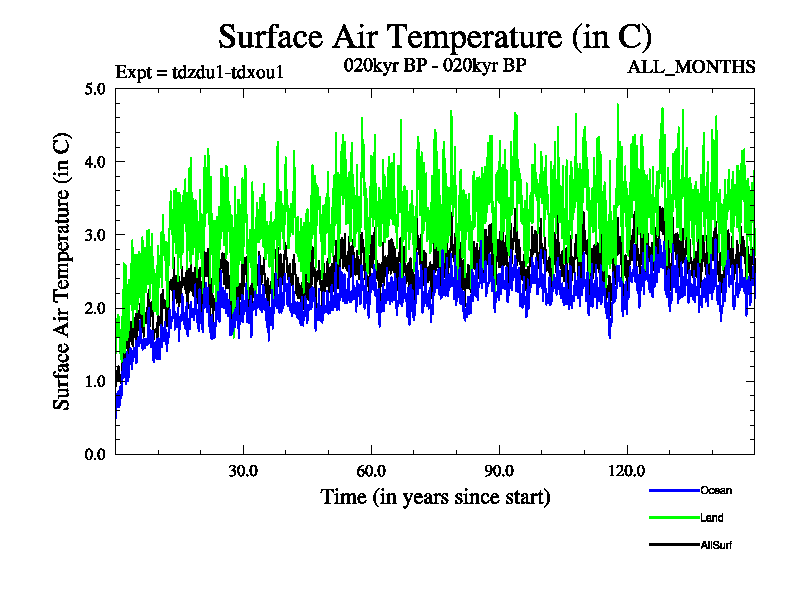 Surface Air Temperature (in C)

Expt = tdzdu1-tdxou1

020kyr BP - 020kyr BP

ALL_MONTHS

Surface Air Temperature (in C)

5.0
4.0
3.0
2.0
1.0
0.0

30.0
60.0
90.0
120.0

Time (in years since start)

Ocean
Land
AllSurf